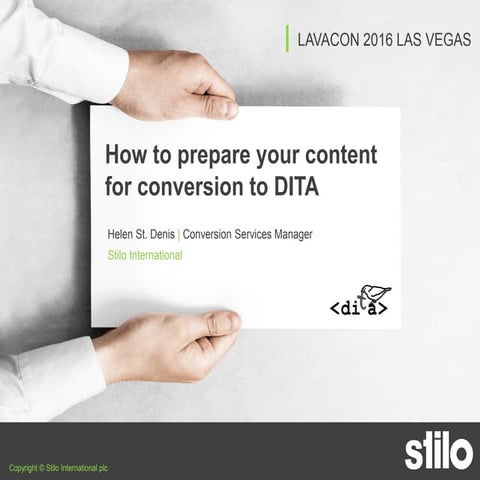 LAVACON 2016 LAS VEGAS

How to prepare your content for conversion to DITA

Helen St. Denis | Conversion Services Manager

Stilo International

<dita>

Copyright © Stilo International plc

stilo